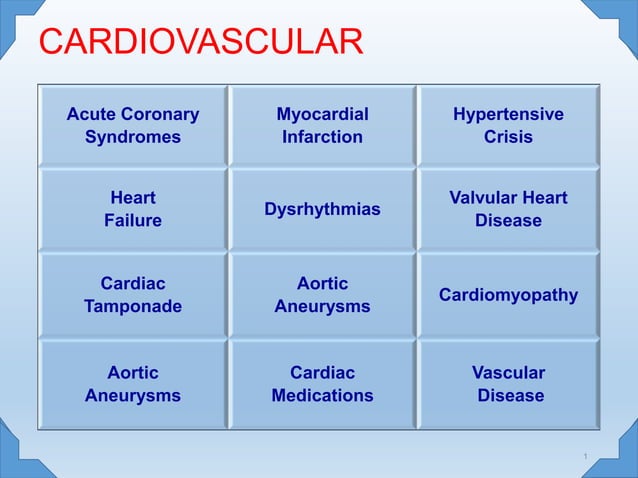 CARDIOVASCULAR

| Acute Coronary Syndromes | Myocardial Infarction | Hypertensive Crisis |
|---|---|---|
| Heart Failure | Dysrhythmias | Valvular Heart Disease |
| Cardiac Tamponade | Aortic Aneurysms | Cardiomyopathy |
| Aortic Aneurysms | Cardiac Medications | Vascular Disease |

1